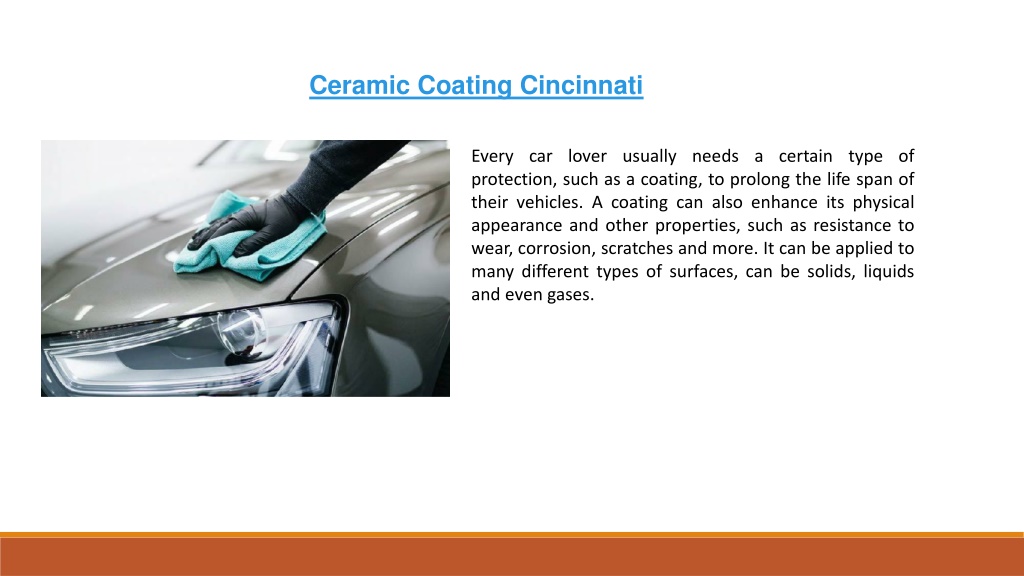 Ceramic Coating Cincinnati

Every car lover usually needs a certain type of protection, such as a coating, to prolong the life span of their vehicles. A coating can also enhance its physical appearance and other properties, such as resistance to wear, corrosion, scratches and more. It can be applied to many different types of surfaces, can be solids, liquids and even gases.